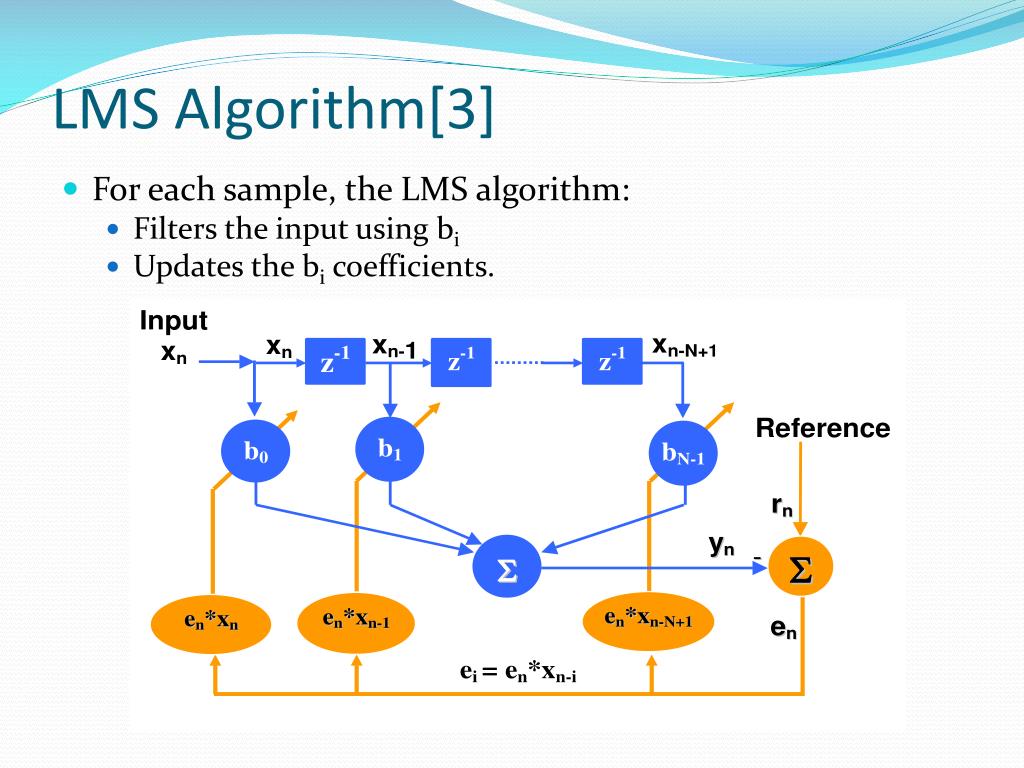 LMS Algorithm[3]

For each sample, the LMS algorithm:

Filters the input using $b_i$

Updates the $b_i$ coefficients.

Input
$x_n$

$x_n$

$z^{-1}$

$x_{n-1}$

$z^{-1}$

$z^{-1}$

$x_{n-N+1}$

$b_0$

$b_1$

$b_{N-1}$

Reference

$r_n$

$y_n$

-

$\Sigma$

$\Sigma$

$e_n*x_n$

$e_n*x_{n-1}$

$e_n*x_{n-N+1}$

$e_n$

$e_i = e_n*x_{n-i}$